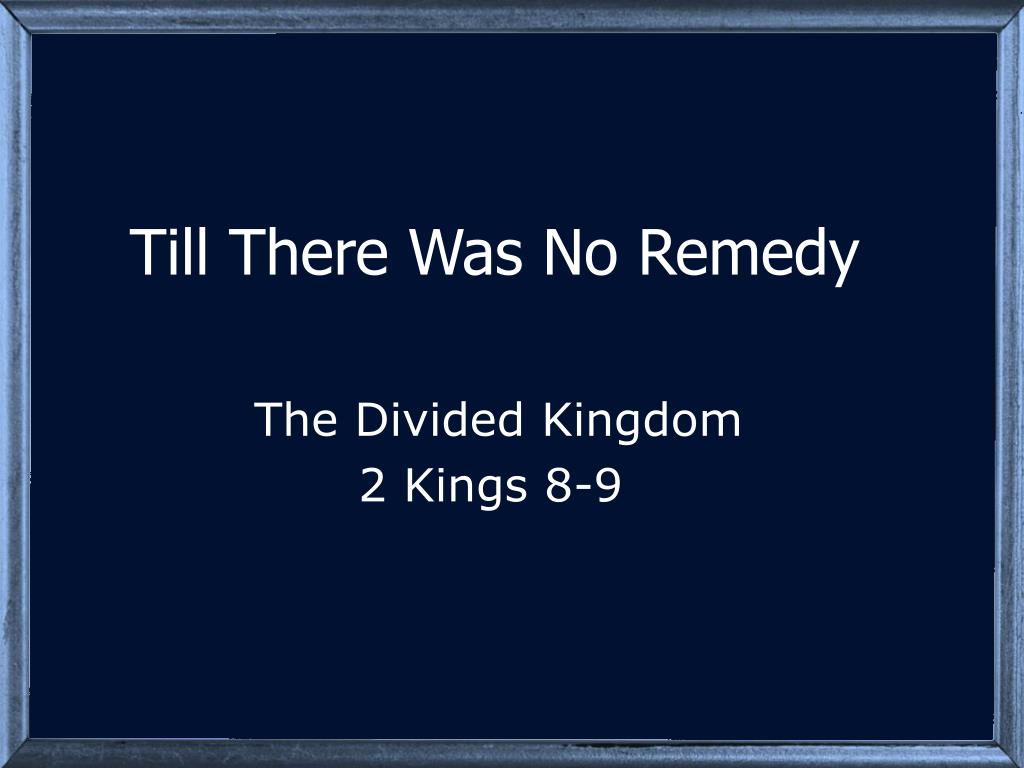 Till There Was No Remedy

The Divided Kingdom
2 Kings 8-9